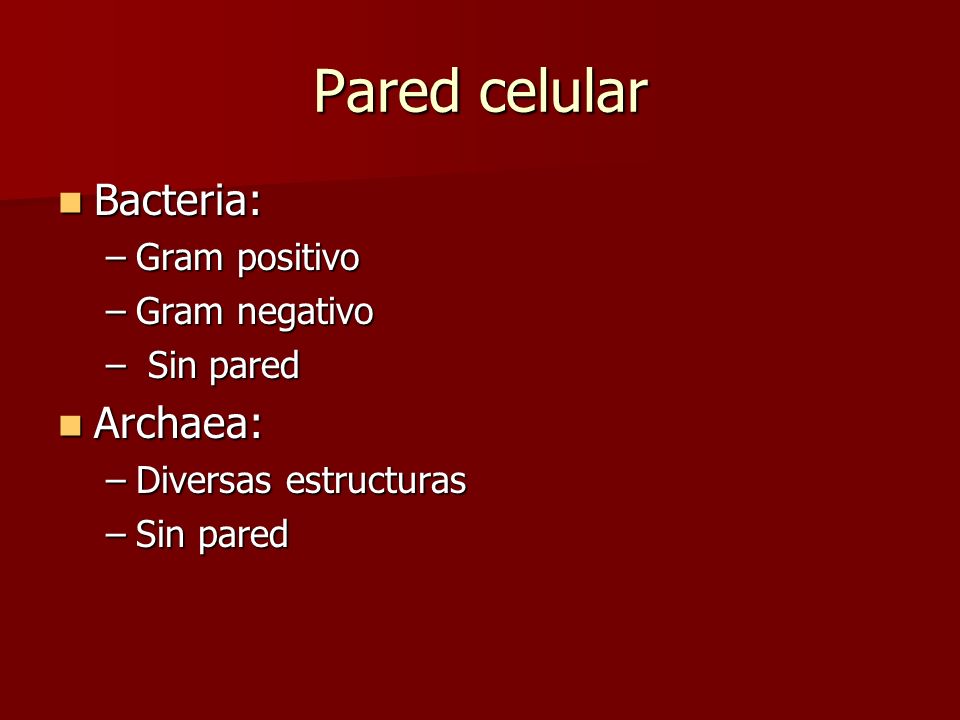 Pared celular

Bacteria:
– Gram positivo
– Gram negativo
– Sin pared

Archaea:
– Diversas estructuras
– Sin pared